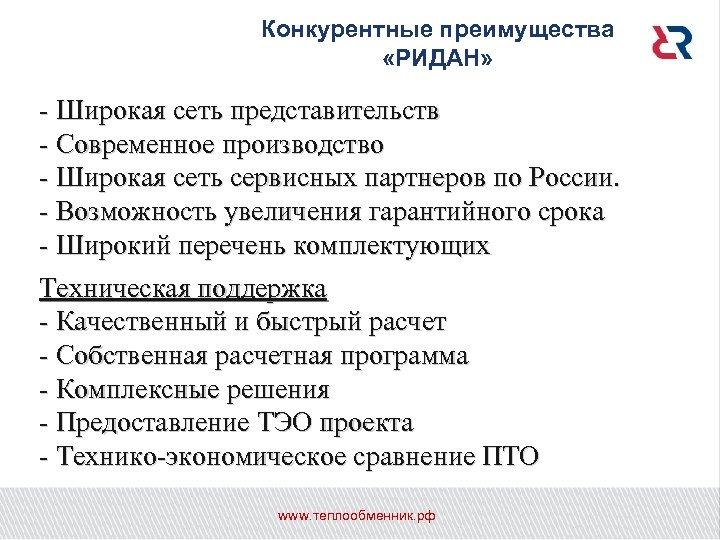 Конкурентные преимущества «РИДАН»

- Широкая сеть представительств
- Современное производство
- Широкая сеть сервисных партнеров по России.
- Возможность увеличения гарантийного срока
- Широкий перечень комплектующих

Техническая поддержка
- Качественный и быстрый расчет
- Собственная расчетная программа
- Комплексные решения
- Предоставление ТЭО проекта
- Технико-экономическое сравнение ПТО

www.теплообменник.рф